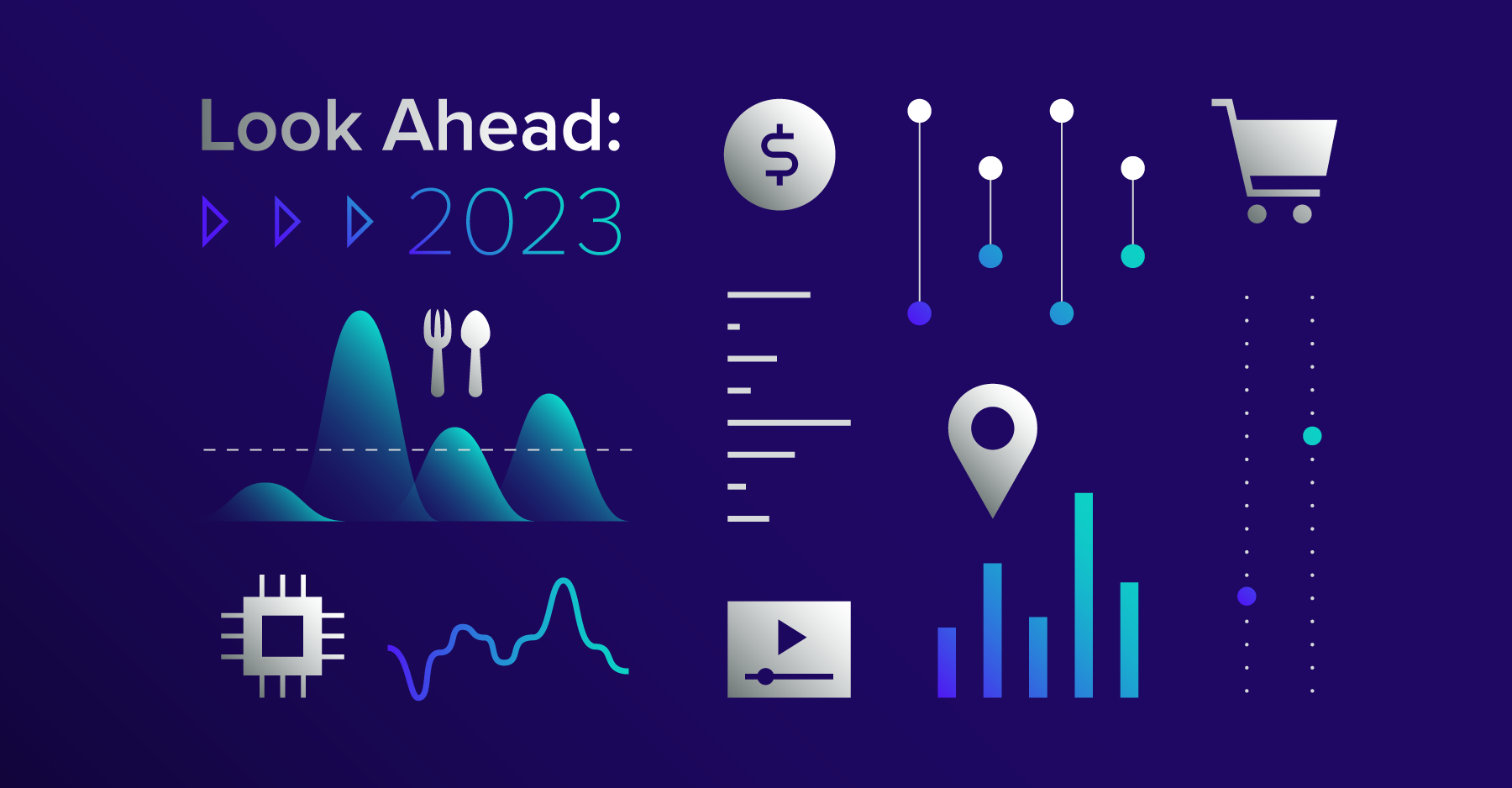 Look Ahead:
2023

$